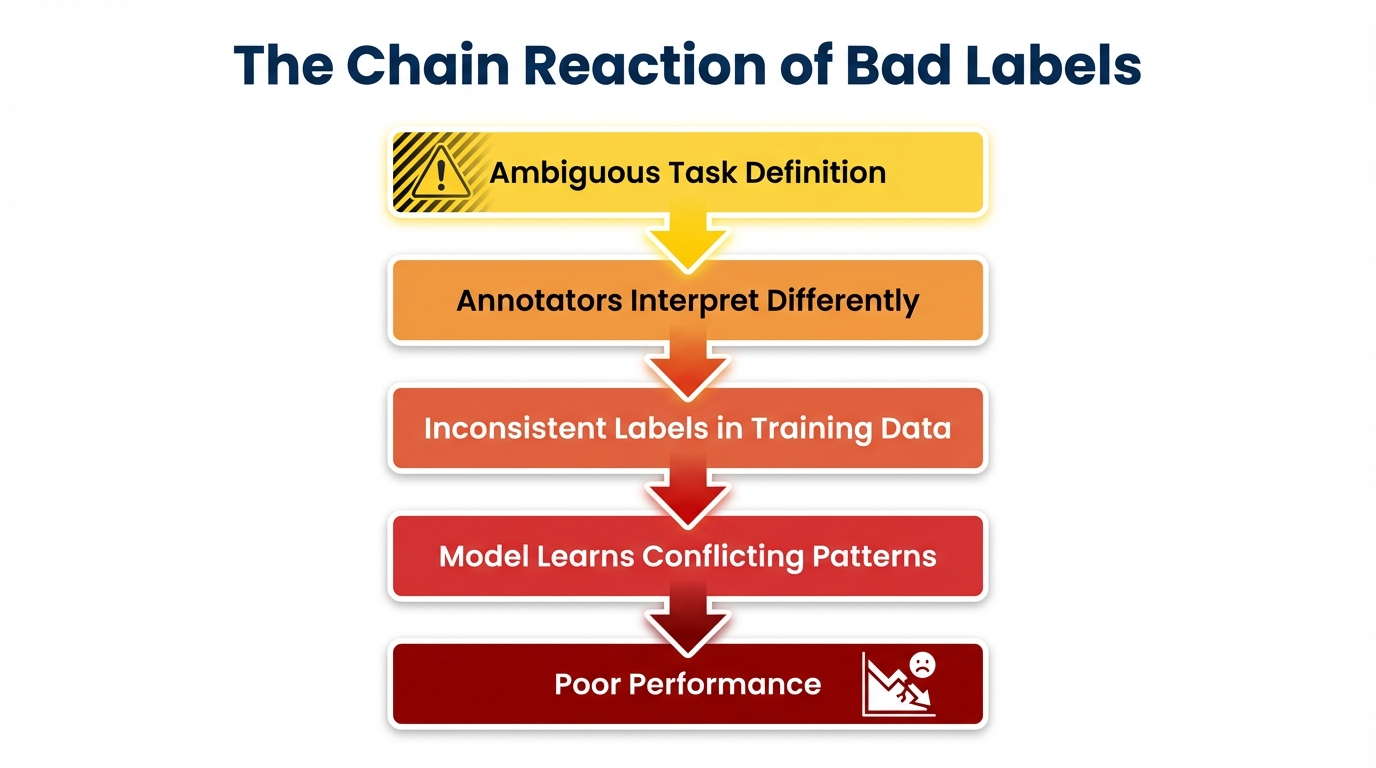 The Chain Reaction of Bad Labels

Ambiguous Task Definition

Annotators Interpret Differently

Inconsistent Labels in Training Data

Model Learns Conflicting Patterns

Poor Performance